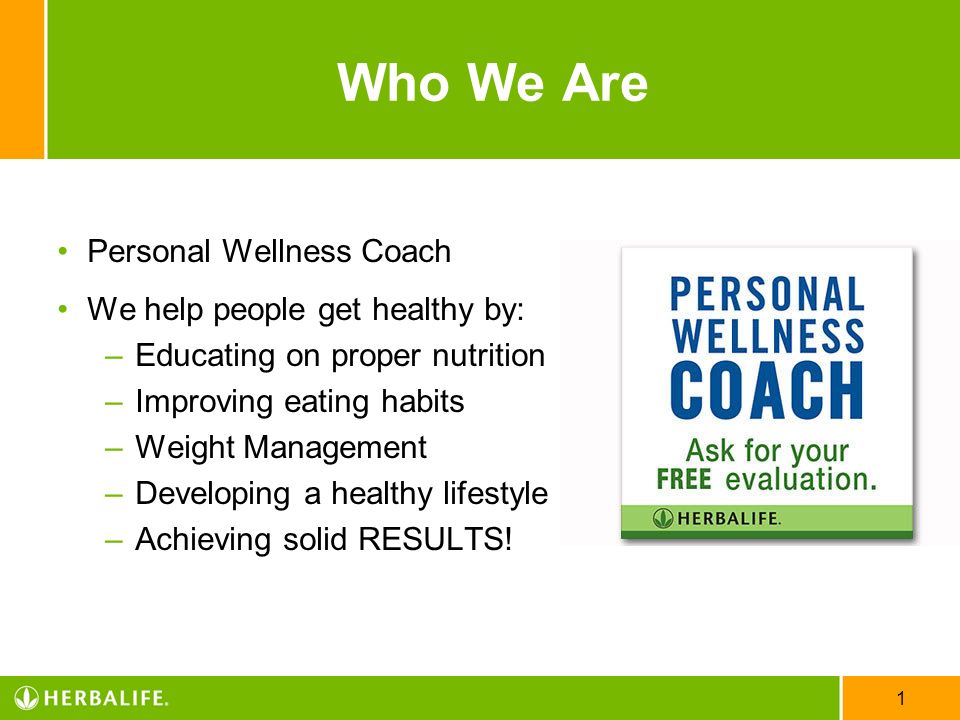 Who We Are

• Personal Wellness Coach
• We help people get healthy by:
– Educating on proper nutrition
– Improving eating habits
– Weight Management
– Developing a healthy lifestyle
– Achieving solid RESULTS!

PERSONAL WELLNESS COACH
Ask for your FREE evaluation.
HERBALIFE.

HERBALIFE.
1